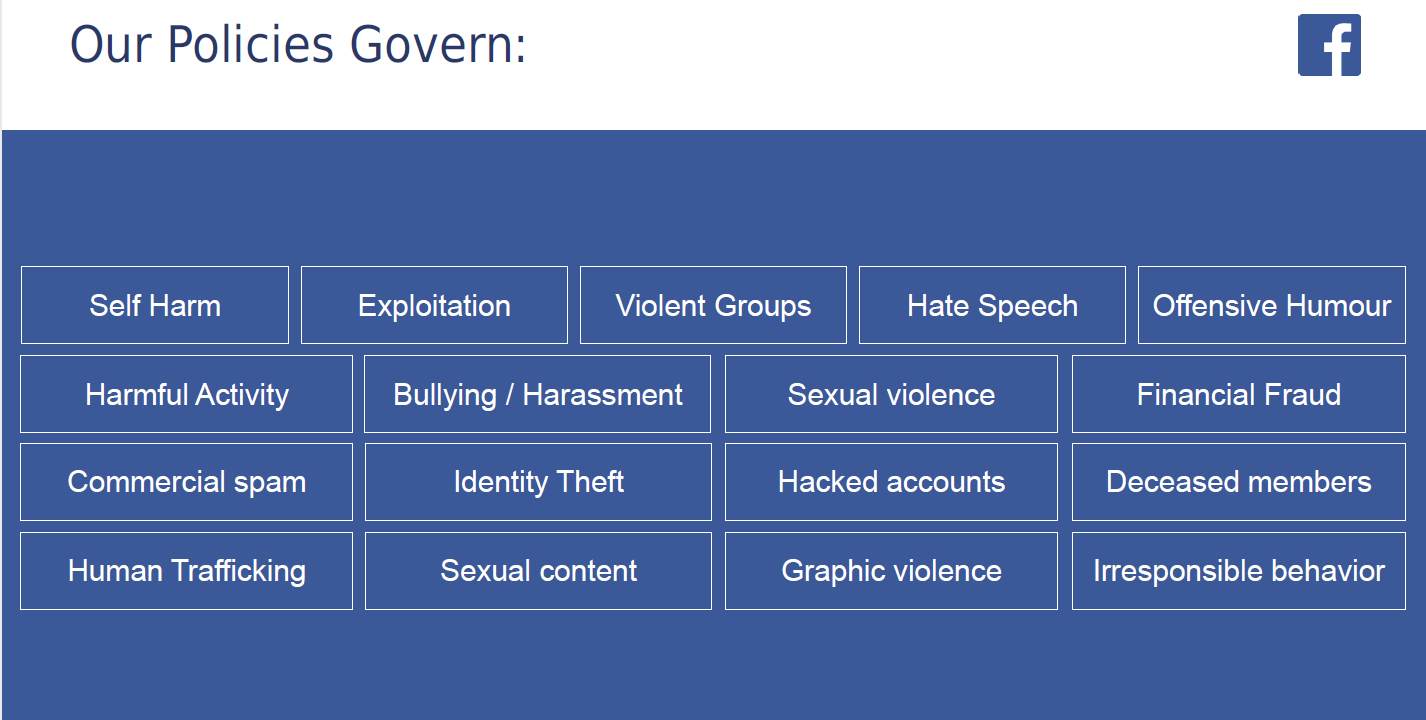 Our Policies Govern:

f

Self Harm
Exploitation
Violent Groups
Hate Speech
Offensive Humour
Harmful Activity
Bullying / Harassment
Sexual violence
Financial Fraud
Commercial spam
Identity Theft
Hacked accounts
Deceased members
Human Trafficking
Sexual content
Graphic violence
Irresponsible behavior